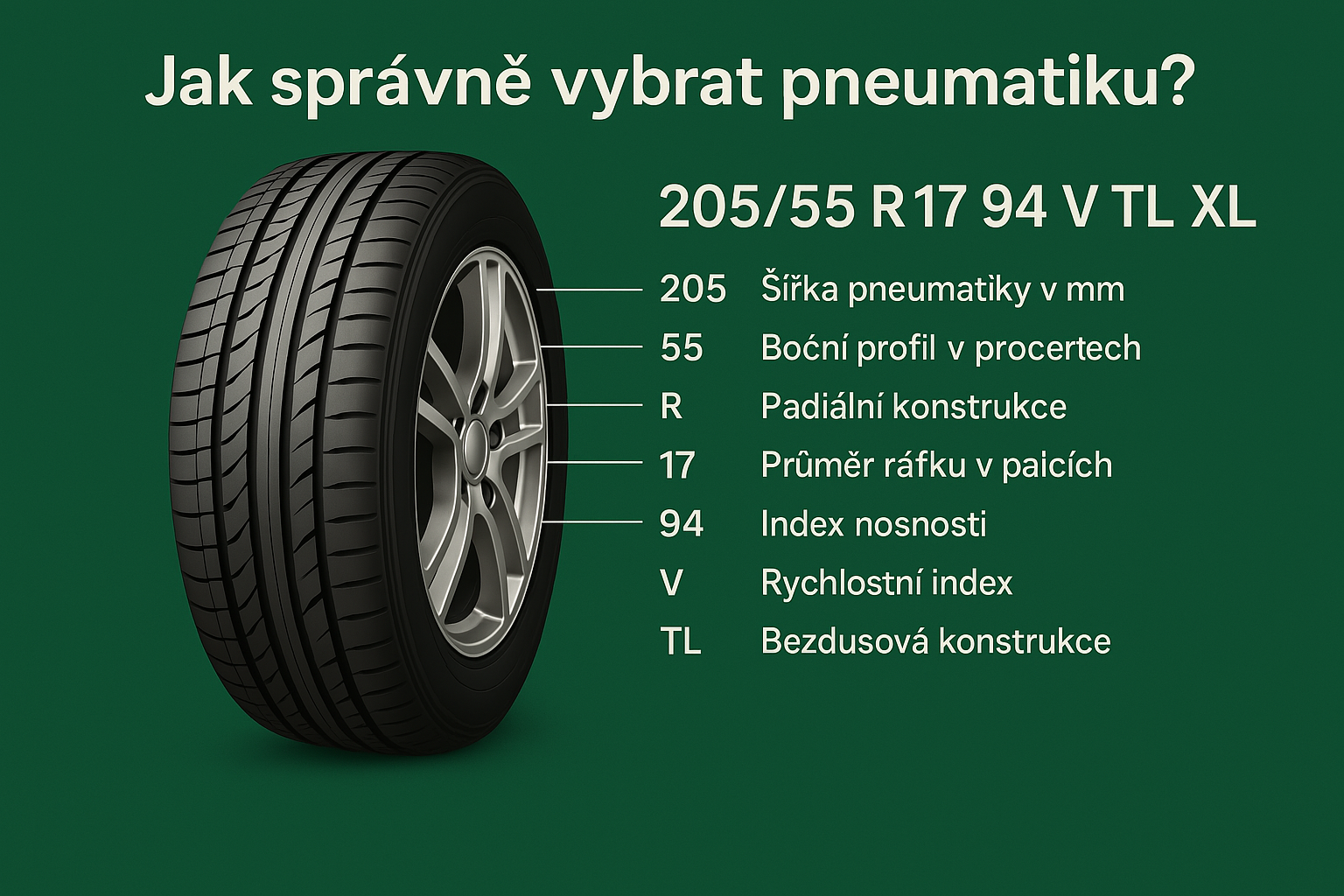 Jak správně vybrat pneumatiku?

205/55 R17 94 V TL XL

205 Šířka pneumatiky v mm
55 Boćní profil v procertech
R Padiální konstrukce
17 Průměr ráfku v paicích
94 Index nosnosti
V Rychlostní index
TL Bezdusová konstrukce